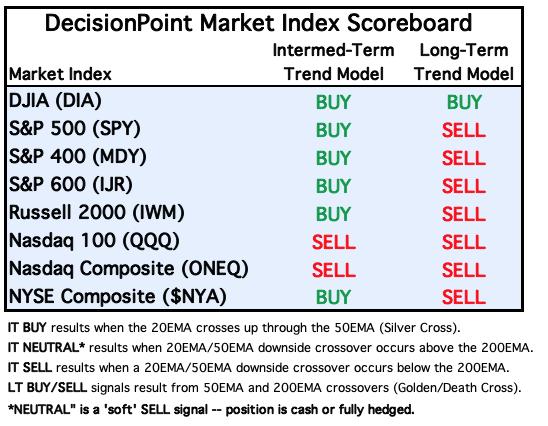 DecisionPoint Market Index Scoreboard

| Market Index | Intermed-Term Trend Model | Long-Term Trend Model |
|---|---|---|
| DJIA (DIA) | BUY | BUY |
| S&P 500 (SPY) | BUY | SELL |
| S&P 400 (MDY) | BUY | SELL |
| S&P 600 (IJR) | BUY | SELL |
| Russell 2000 (IWM) | BUY | SELL |
| Nasdaq 100 (QQQ) | SELL | SELL |
| Nasdaq Composite (ONEQ) | SELL | SELL |
| NYSE Composite ($NYA) | BUY | SELL |

IT BUY results when the 20EMA crosses up through the 50EMA (Silver Cross).

IT NEUTRAL* results when 20EMA/50EMA downside crossover occurs above the 200EMA.

IT SELL results when a 20EMA/50EMA downside crossover occurs below the 200EMA.

LT BUY/SELL signals result from 50EMA and 200EMA crossovers (Golden/Death Cross).

*NEUTRAL" is a 'soft' SELL signal -- position is cash or fully hedged.